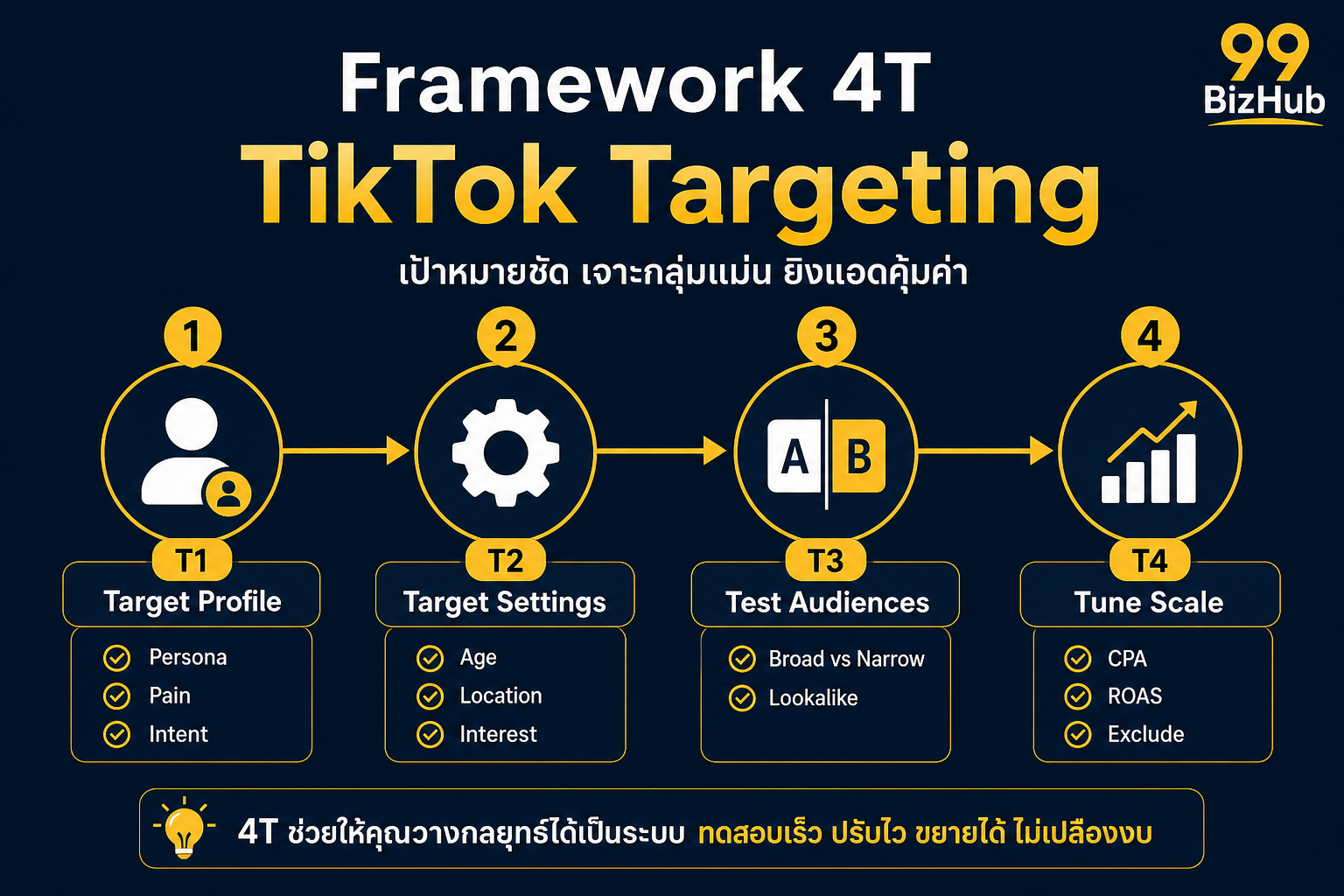 99
BizHub

Framework 4T
TikTok Targeting
เป้าหมายชัด เจาะกลุ่มแม่น ยิงแอดคุ้มค่า

1
T1
Target Profile
Persona
Pain
Intent

2
T2
Target Settings
Age
Location
Interest

3
A B
T3
Test Audiences
Broad vs Narrow
Lookalike

4
T4
Tune Scale
CPA
ROAS
Exclude

4T ช่วยให้คุณวางกลยุทธ์ได้เป็นระบบ ทดสอบเร็ว ปรับไว ขยายได้ ไม่เปลืองงบ